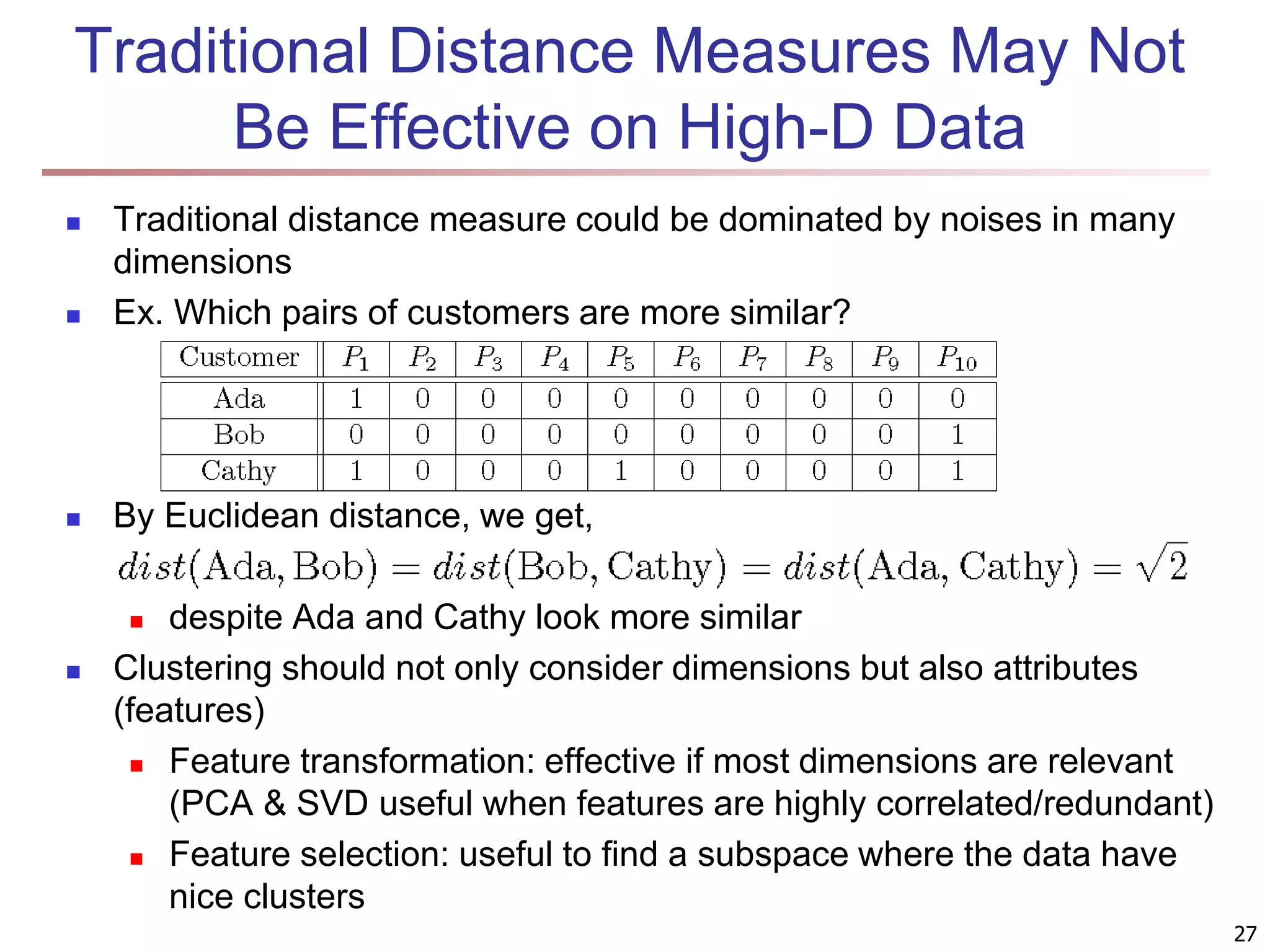 Traditional Distance Measures May Not Be Effective on High-D Data

Traditional distance measure could be dominated by noises in many dimensions

Ex. Which pairs of customers are more similar?

| Customer | $P_1$ | $P_2$ | $P_3$ | $P_4$ | $P_5$ | $P_6$ | $P_7$ | $P_8$ | $P_9$ | $P_{10}$ |
|---|---|---|---|---|---|---|---|---|---|---|
| Ada | 1 | 0 | 0 | 0 | 0 | 0 | 0 | 0 | 0 | 0 |
| Bob | 0 | 0 | 0 | 0 | 0 | 0 | 0 | 0 | 0 | 1 |
| Cathy | 1 | 0 | 0 | 0 | 1 | 0 | 0 | 0 | 0 | 1 |

By Euclidean distance, we get,

$dist(\text{Ada}, \text{Bob}) = dist(\text{Bob}, \text{Cathy}) = dist(\text{Ada}, \text{Cathy}) = \sqrt{2}$

despite Ada and Cathy look more similar

Clustering should not only consider dimensions but also attributes (features)

Feature transformation: effective if most dimensions are relevant (PCA & SVD useful when features are highly correlated/redundant)

Feature selection: useful to find a subspace where the data have nice clusters

27